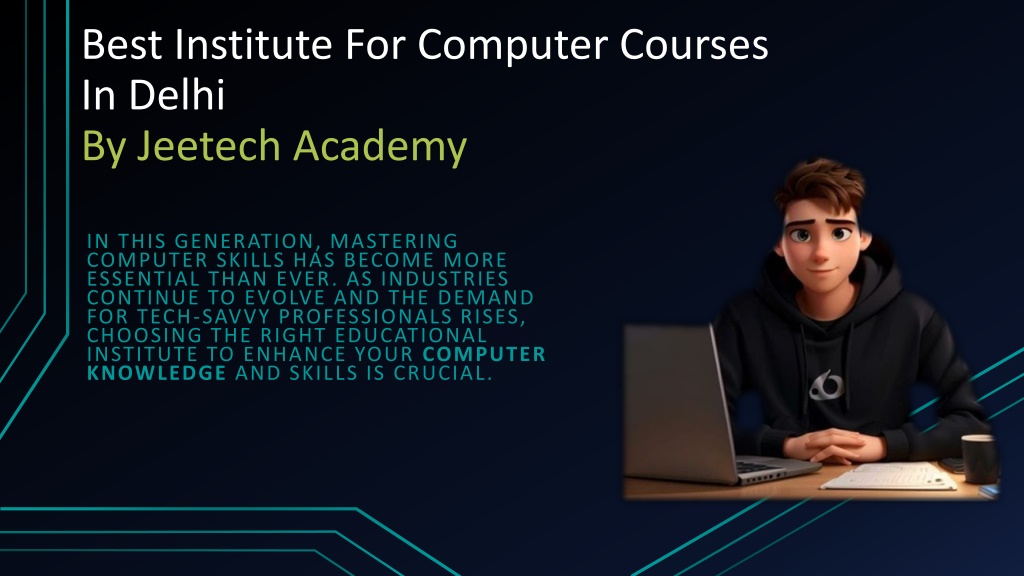 Best Institute For Computer Courses In Delhi
By Jeetech Academy

IN THIS GENERATION, MASTERING COMPUTER SKILLS HAS BECOME MORE ESSENTIAL THAN EVER. AS INDUSTRIES CONTINUE TO EVOLVE AND THE DEMAND FOR TECH-SAVVY PROFESSIONALS RISES, CHOOSING THE RIGHT EDUCATIONAL INSTITUTE TO ENHANCE YOUR COMPUTER KNOWLEDGE AND SKILLS IS CRUCIAL.